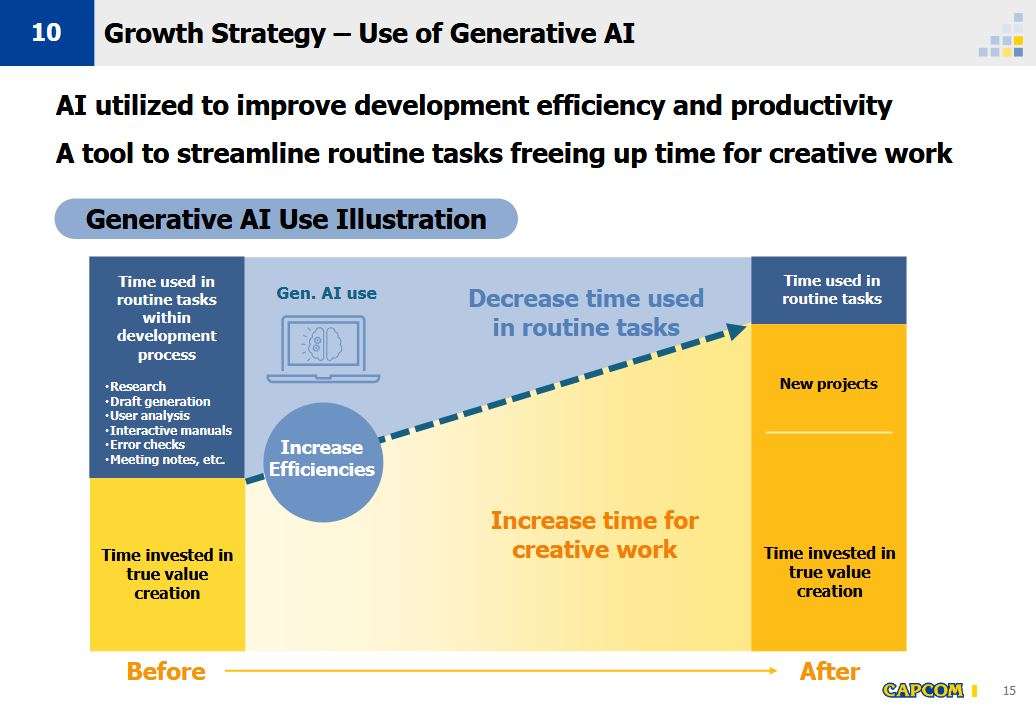 10 Growth Strategy – Use of Generative AI

AI utilized to improve development efficiency and productivity

A tool to streamline routine tasks freeing up time for creative work

Generative AI Use Illustration

Time used in routine tasks within development process

・Research
・Draft generation
・User analysis
・Interactive manuals
・Error checks
・Meeting notes, etc.

Time invested in true value creation

Gen. AI use

Increase Efficiencies

Decrease time used in routine tasks

Increase time for creative work

Time used in routine tasks

New projects

Time invested in true value creation

Before

After

CAPCOM

15